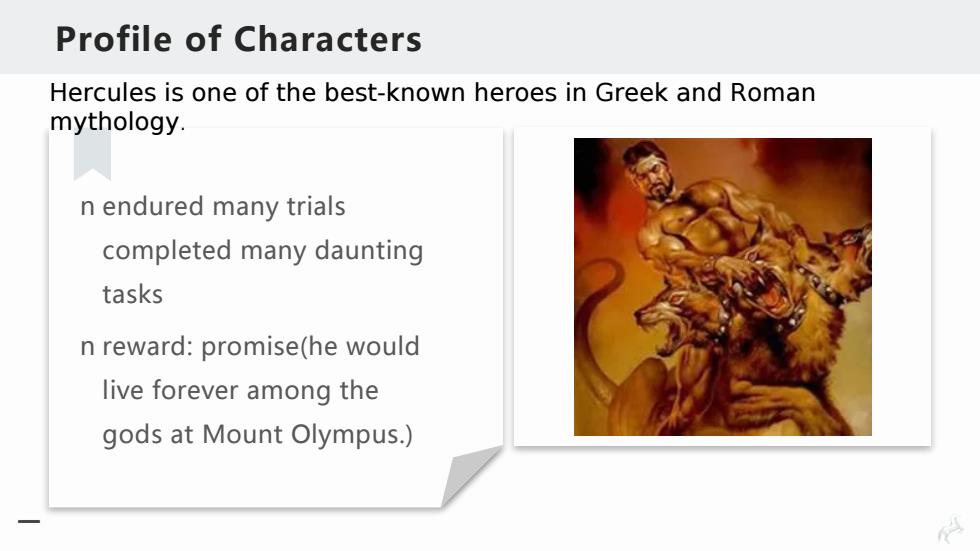 Profile of Characters

Hercules is one of the best-known heroes in Greek and Roman mythology.

n endured many trials completed many daunting tasks

n reward: promise(he would live forever among the gods at Mount Olympus.)